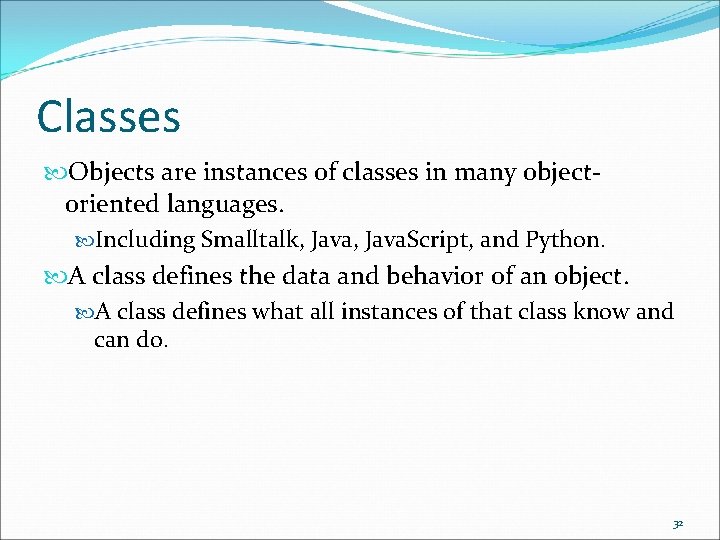 Classes

Objects are instances of classes in many object-oriented languages.

Including Smalltalk, Java, JavaScript, and Python.

A class defines the data and behavior of an object.

A class defines what all instances of that class know and can do.

32